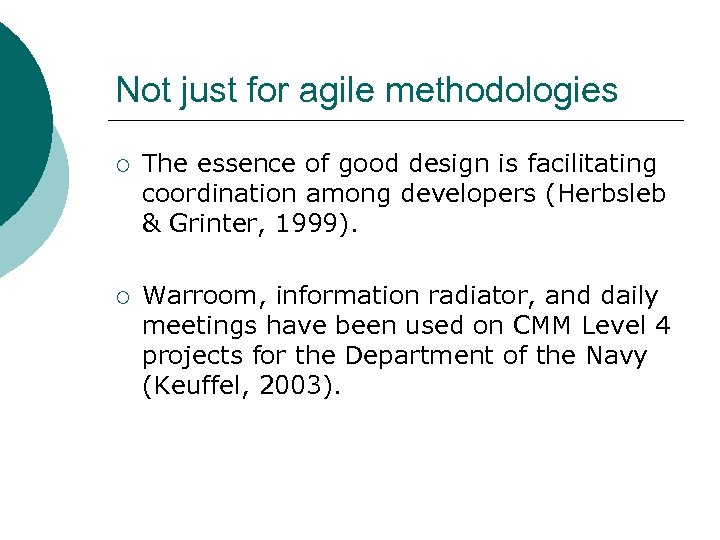 Not just for agile methodologies

○ The essence of good design is facilitating coordination among developers (Herbsleb & Grinter, 1999).

○ Warroom, information radiator, and daily meetings have been used on CMM Level 4 projects for the Department of the Navy (Keuffel, 2003).